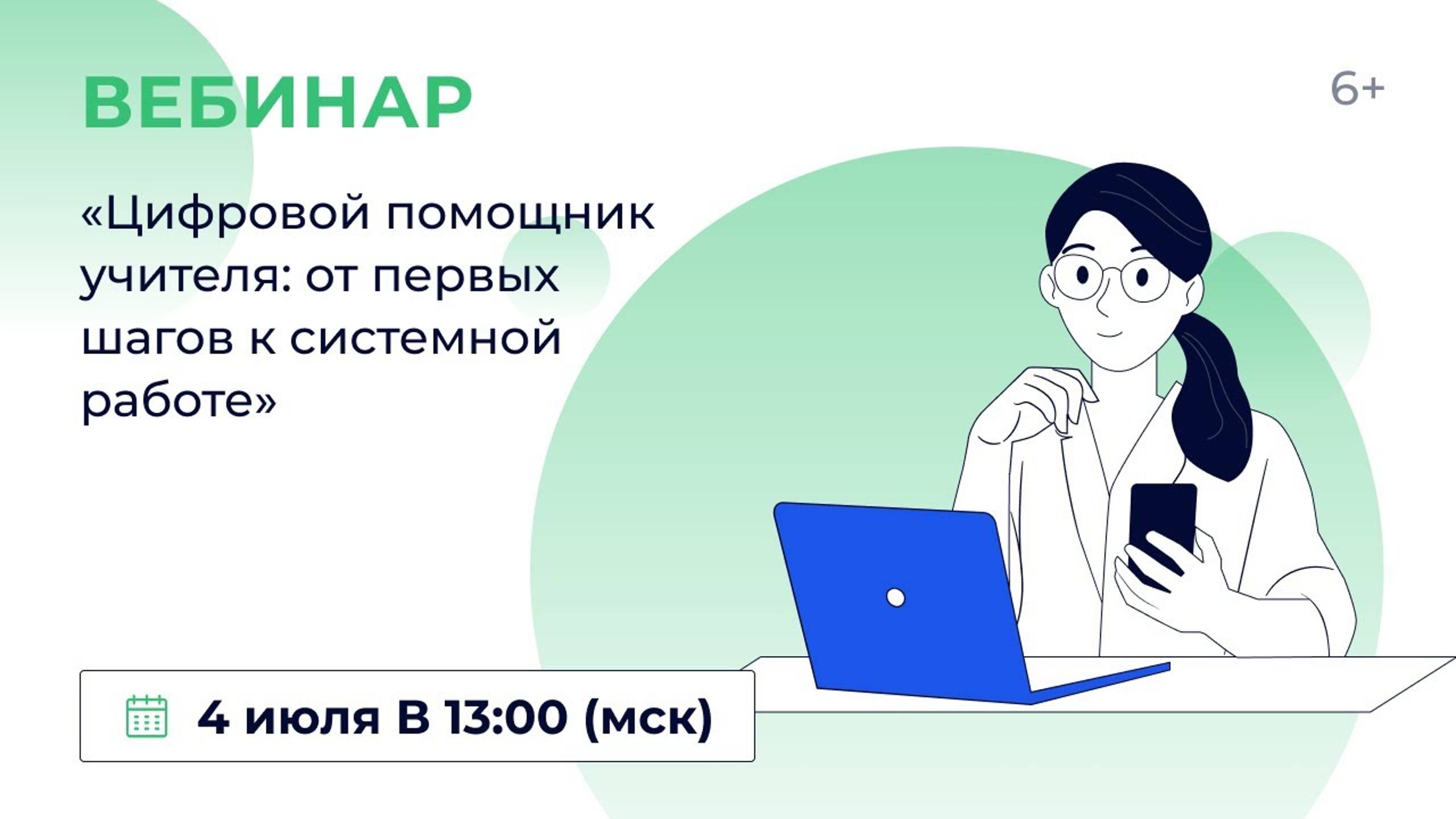 ВЕБИНАР

6+

«Цифровой помощник учителя: от первых шагов к системной работе»

4 июля В 13:00 (мск)